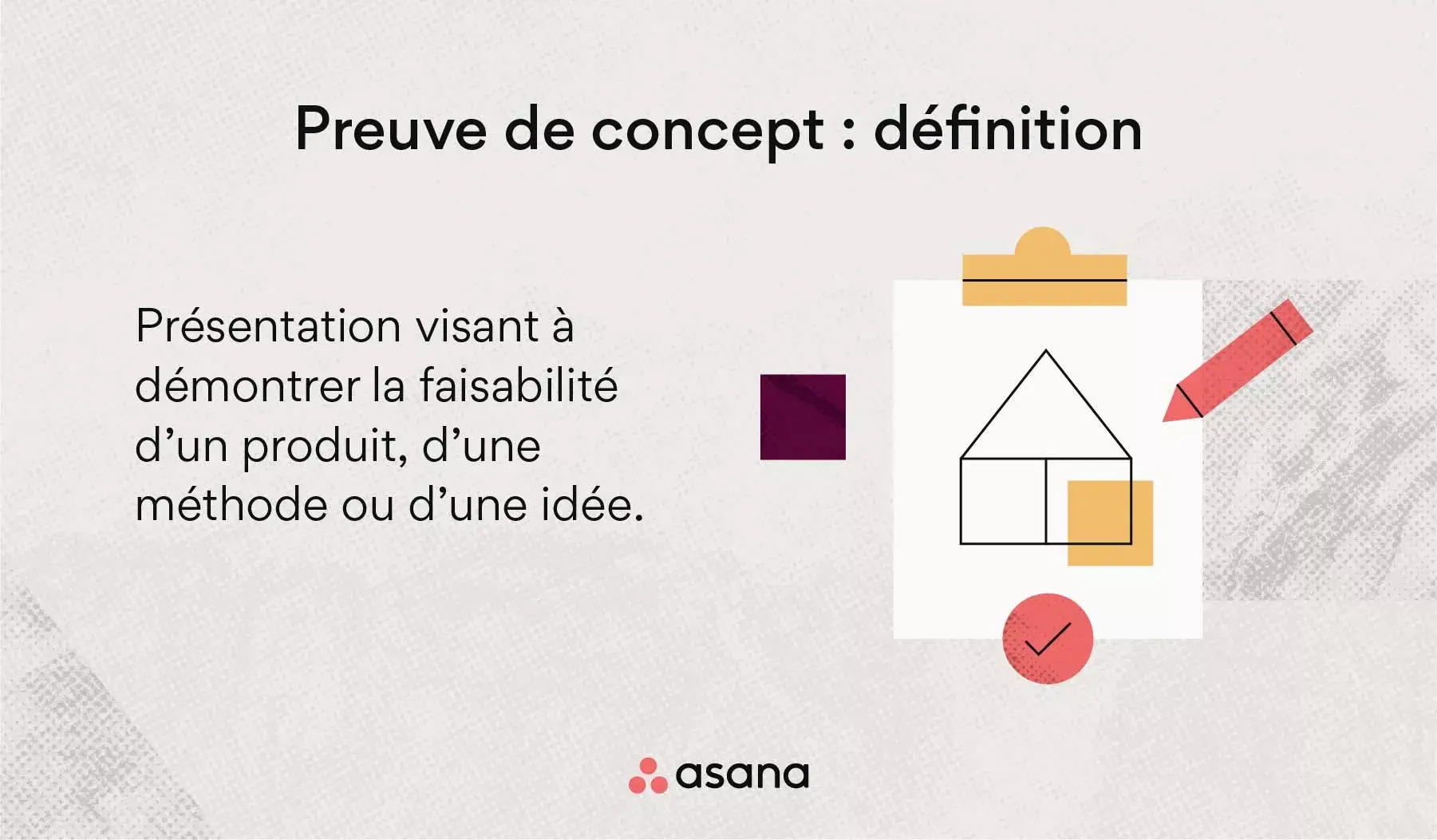 Preuve de concept : définition

Présentation visant à démontrer la faisabilité d’un produit, d’une méthode ou d’une idée.

asana